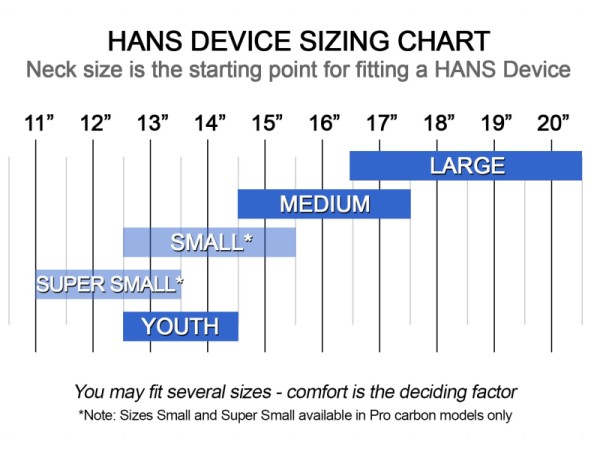 HANS DEVICE SIZING CHART
Neck size is the starting point for fitting a HANS Device

11” 12” 13” 14” 15” 16” 17” 18” 19” 20”

LARGE
MEDIUM
SMALL*
SUPER SMALL*
YOUTH

You may fit several sizes - comfort is the deciding factor
*Note: Sizes Small and Super Small available in Pro carbon models only